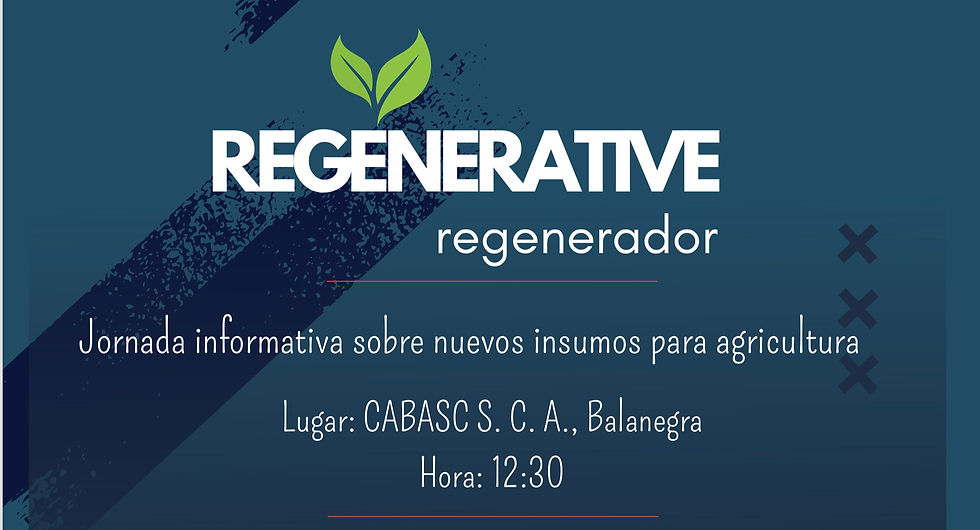 REGENERATIVE
regenerador

Jornada informativa sobre nuevos insumos para agricultura

Lugar: CABASC S. C. A., Balanegra
Hora: 12:30